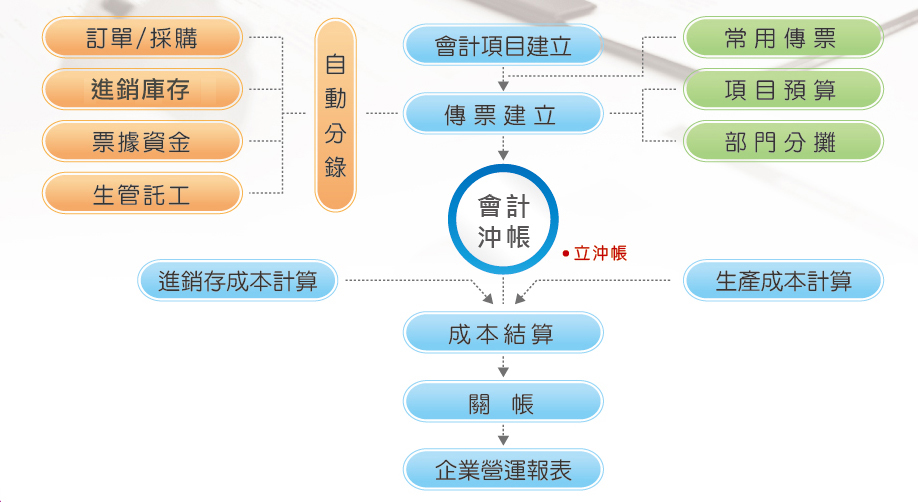 訂單/採購

進銷庫存

票據資金

生管託工

自動分錄

會計項目建立

傳票建立

常用傳票

項目預算

部門分攤

會計沖帳

• 立沖帳

進銷存成本計算

生產成本計算

成本結算

關帳

企業營運報表